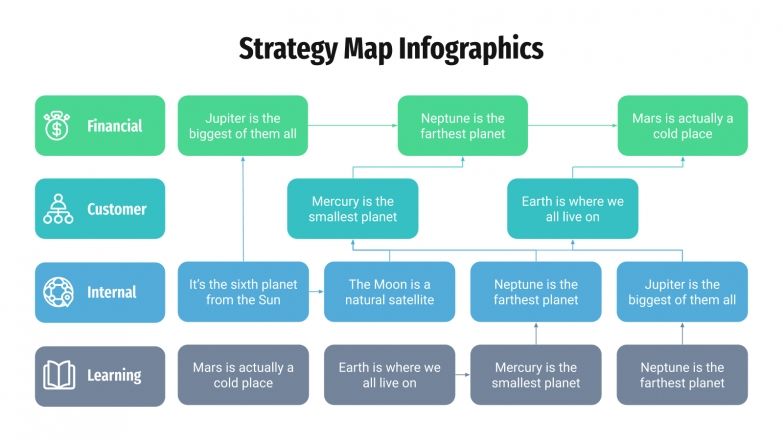 Strategy Map Infographics

Financial

Jupiter is the biggest of them all

Neptune is the farthest planet

Mars is actually a cold place

Customer

Mercury is the smallest planet

Earth is where we all live on

Internal

It's the sixth planet from the Sun

The Moon is a natural satellite

Neptune is the farthest planet

Jupiter is the biggest of them all

Learning

Mars is actually a cold place

Earth is where we all live on

Mercury is the smallest planet

Neptune is the farthest planet